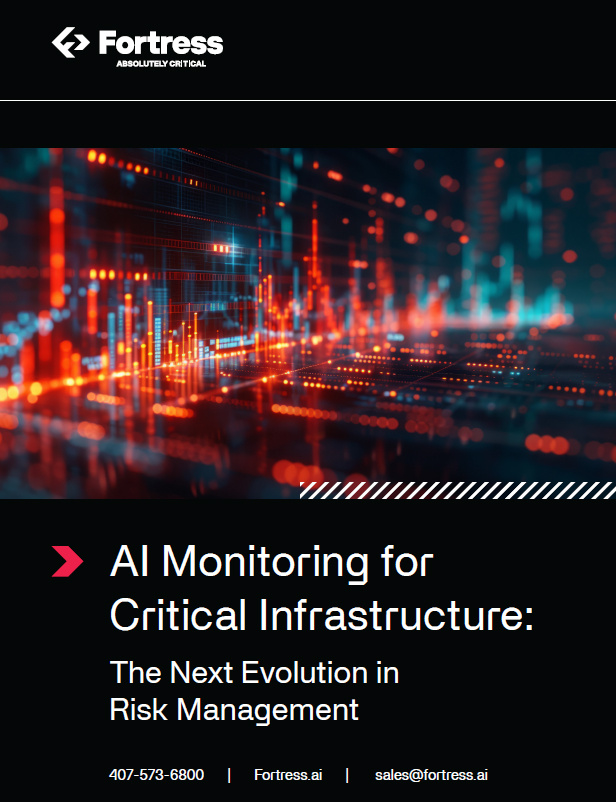 Fortress
ABSOLUTELY CRITICAL

AI Monitoring for Critical Infrastructure:

The Next Evolution in Risk Management

407-573-6800 | Fortress.ai | sales@fortress.ai